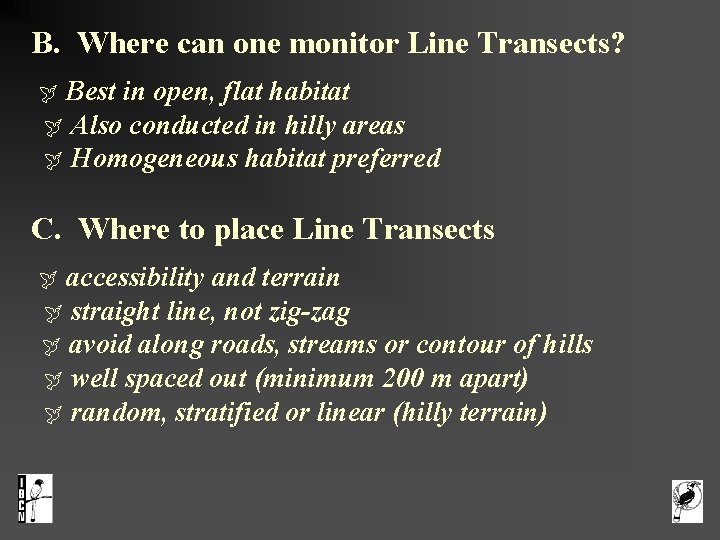 B. Where can one monitor Line Transects?

Best in open, flat habitat
Also conducted in hilly areas
Homogeneous habitat preferred

C. Where to place Line Transects

accessibility and terrain
straight line, not zig-zag
avoid along roads, streams or contour of hills
well spaced out (minimum 200 m apart)
random, stratified or linear (hilly terrain)

IBCN